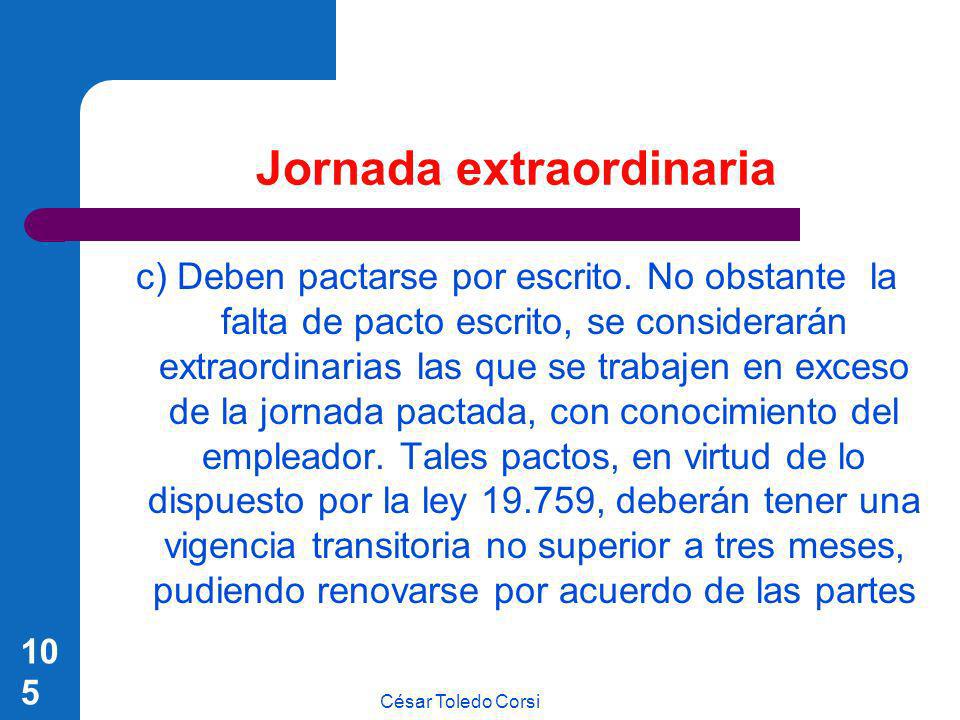 Jornada extraordinaria

c) Deben pactarse por escrito. No obstante la falta de pacto escrito, se considerarán extraordinarias las que se trabajen en exceso de la jornada pactada, con conocimiento del empleador. Tales pactos, en virtud de lo dispuesto por la ley 19.759, deberán tener una vigencia transitoria no superior a tres meses, pudiendo renovarse por acuerdo de las partes

105

César Toledo Corsi